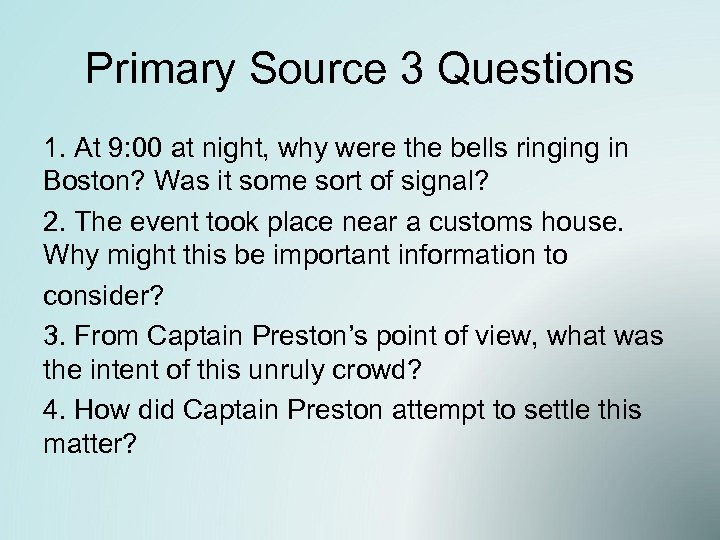 Primary Source 3 Questions

1. At 9:00 at night, why were the bells ringing in Boston? Was it some sort of signal?

2. The event took place near a customs house. Why might this be important information to consider?

3. From Captain Preston’s point of view, what was the intent of this unruly crowd?

4. How did Captain Preston attempt to settle this matter?